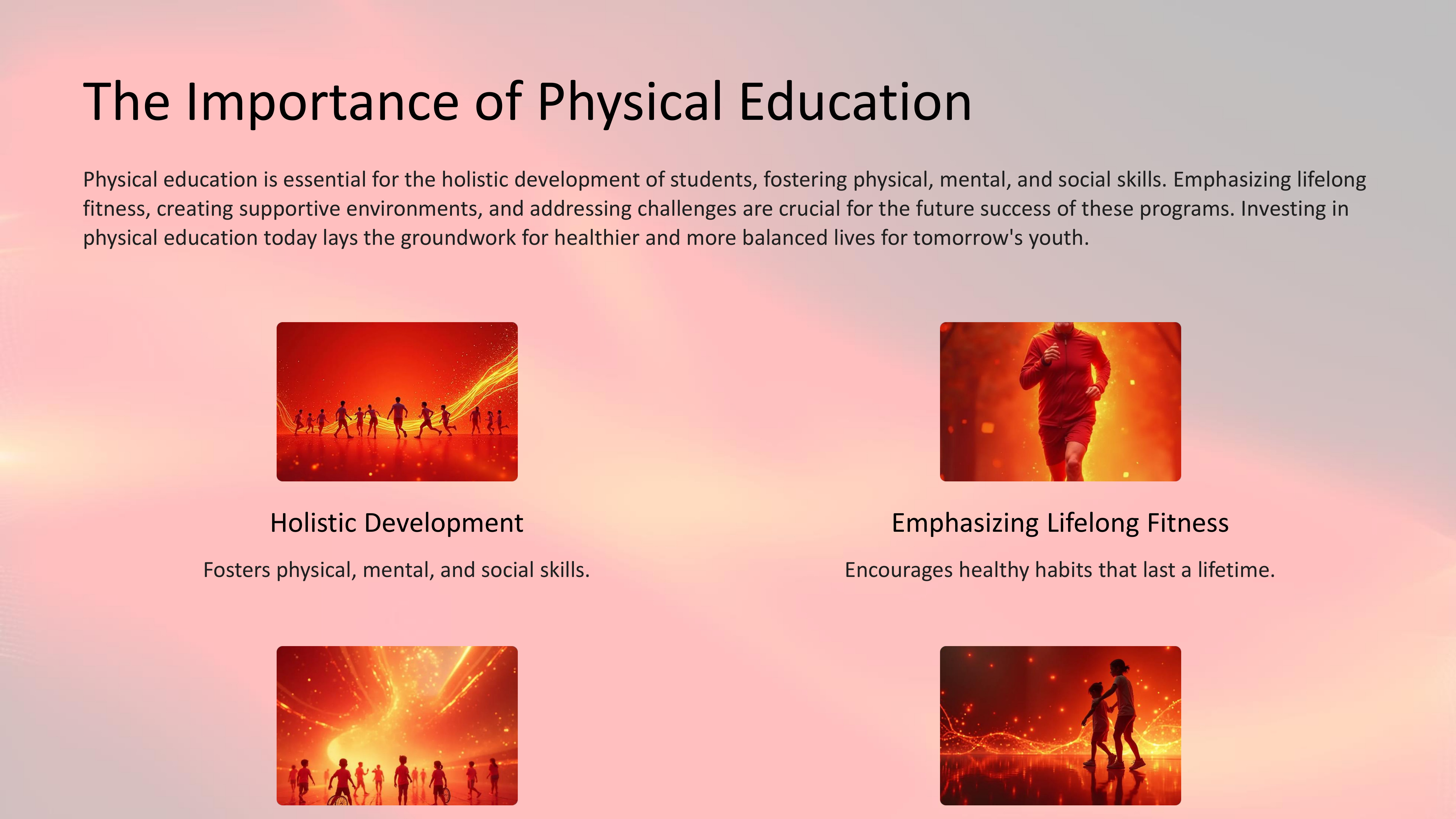 The Importance of Physical Education

Physical education is essential for the holistic development of students, fostering physical, mental, and social skills. Emphasizing lifelong fitness, creating supportive environments, and addressing challenges are crucial for the future success of these programs. Investing in physical education today lays the groundwork for healthier and more balanced lives for tomorrow's youth.

Holistic Development

Fosters physical, mental, and social skills.

Emphasizing Lifelong Fitness

Encourages healthy habits that last a lifetime.